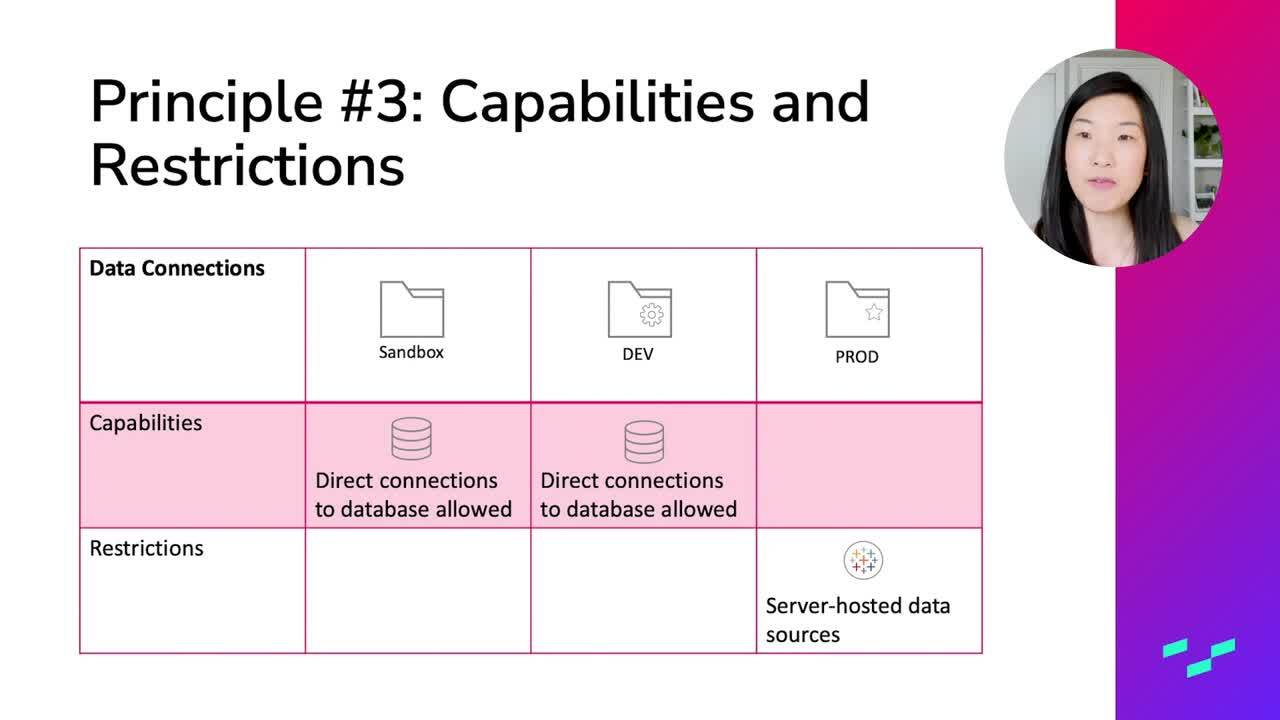 Principle #3: Capabilities and Restrictions

| Data Connections | Sandbox | DEV | PROD |
|---|---|---|---|
| Capabilities | Direct connections to database allowed | Direct connections to database allowed | |
| Restrictions | | | Server-hosted data sources |